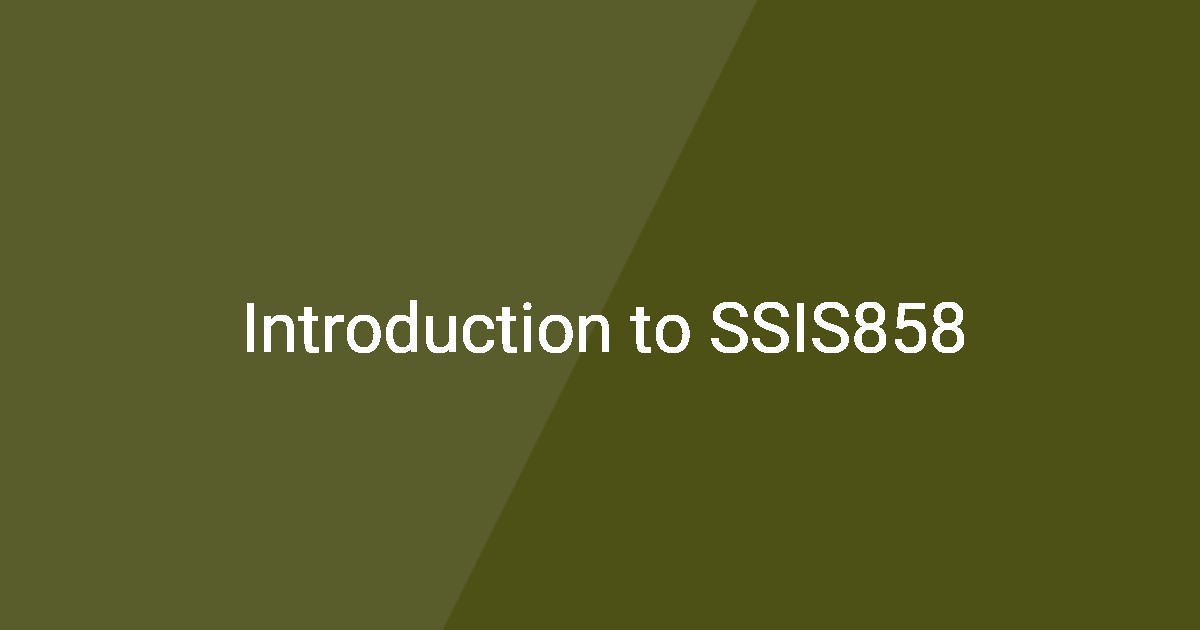 Introduction to SSIS858